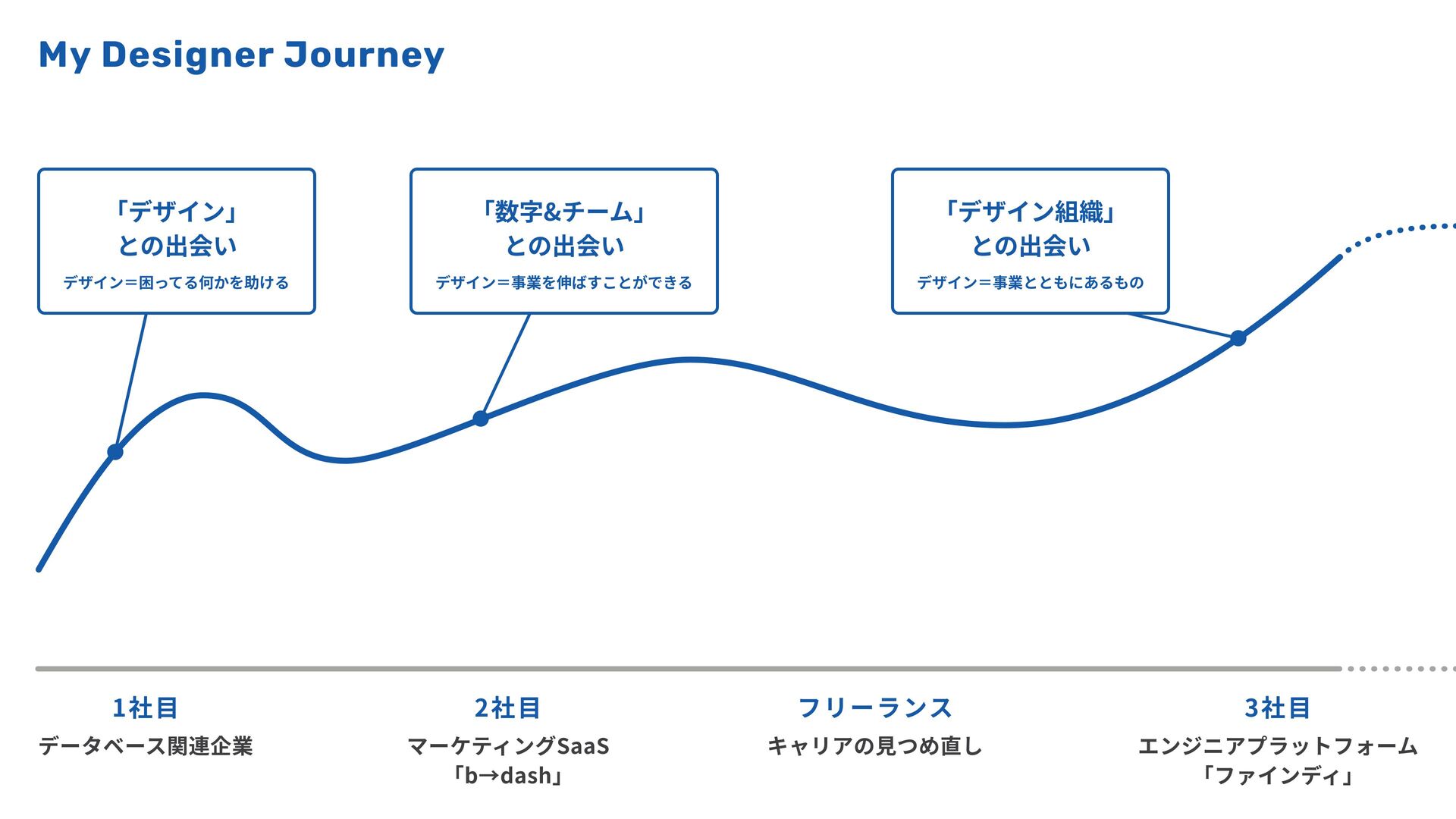 My Designer Journey

「デザイン」
との出会い
デザイン＝困ってる何かを助ける

「数字&チーム」
との出会い
デザイン＝事業を伸ばすことができる

「デザイン組織」
との出会い
デザイン＝事業とともにあるもの

1社目
データベース関連企業

2社目
マーケティングSaaS
「b→dash」

フリーランス
キャリアの見つめ直し

3社目
エンジニアプラットフォーム
「ファインディ」